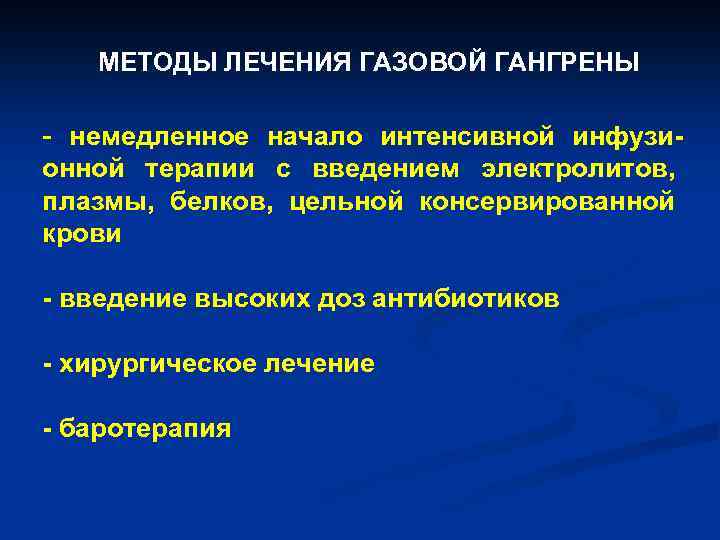 МЕТОДЫ ЛЕЧЕНИЯ ГАЗОВОЙ ГАНГРЕНЫ

- немедленное начало интенсивной инфузионной терапии с введением электролитов, плазмы, белков, цельной консервированной крови

- введение высоких доз антибиотиков

- хирургическое лечение

- баротерапия